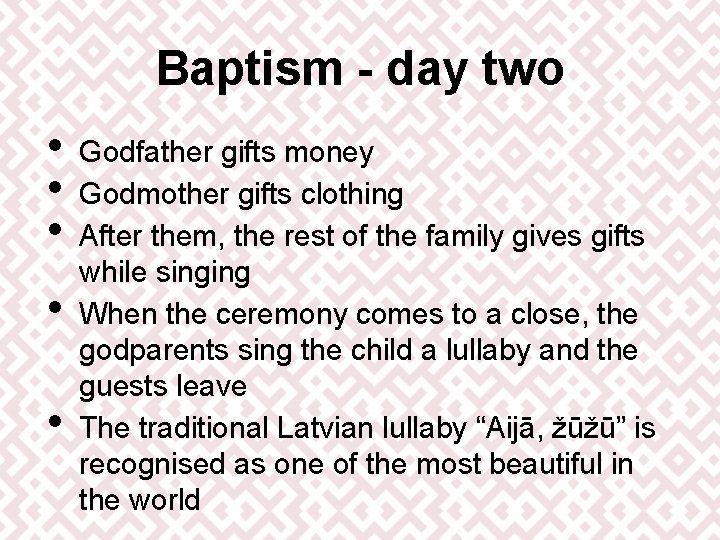 Baptism - day two

• Godfather gifts money
• Godmother gifts clothing
• After them, the rest of the family gives gifts while singing
• When the ceremony comes to a close, the godparents sing the child a lullaby and the guests leave
• The traditional Latvian lullaby “Aijā, žūžū” is recognised as one of the most beautiful in the world